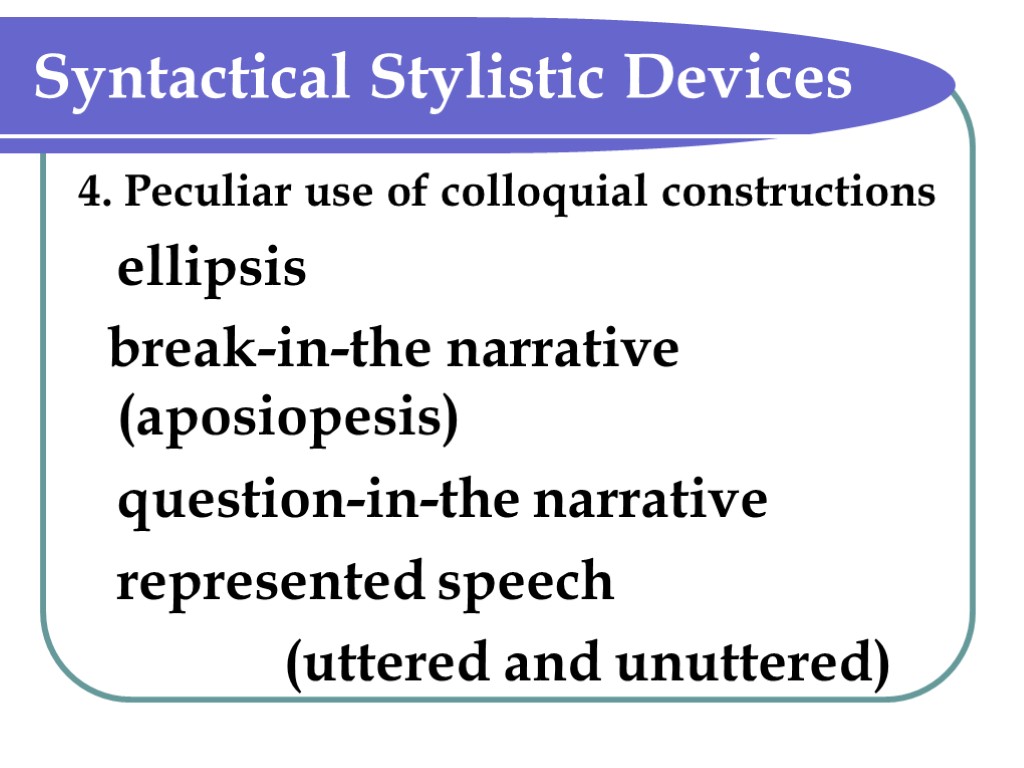 Syntactical Stylistic Devices

4. Peculiar use of colloquial constructions

ellipsis

break-in-the narrative (aposiopesis)

question-in-the narrative

represented speech (uttered and unuttered)